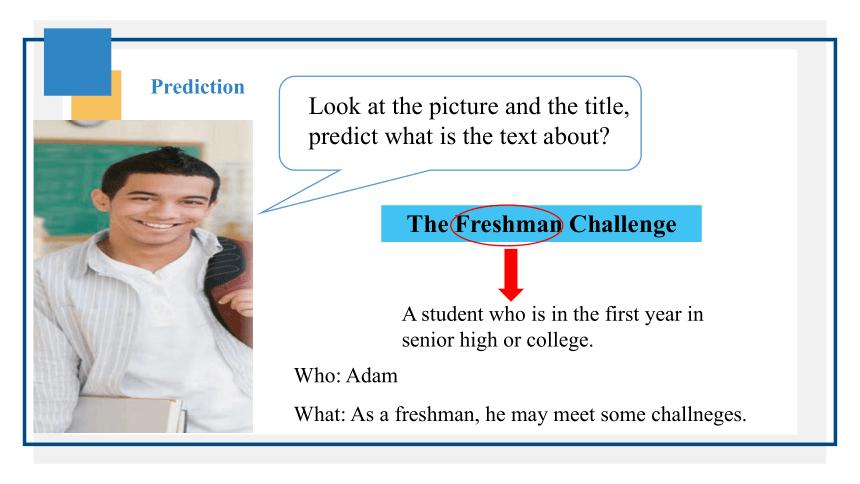 Prediction

Look at the picture and the title, predict what is the text about?

The Freshman Challenge

A student who is in the first year in senior high or college.

Who: Adam

What: As a freshman, he may meet some challneges.